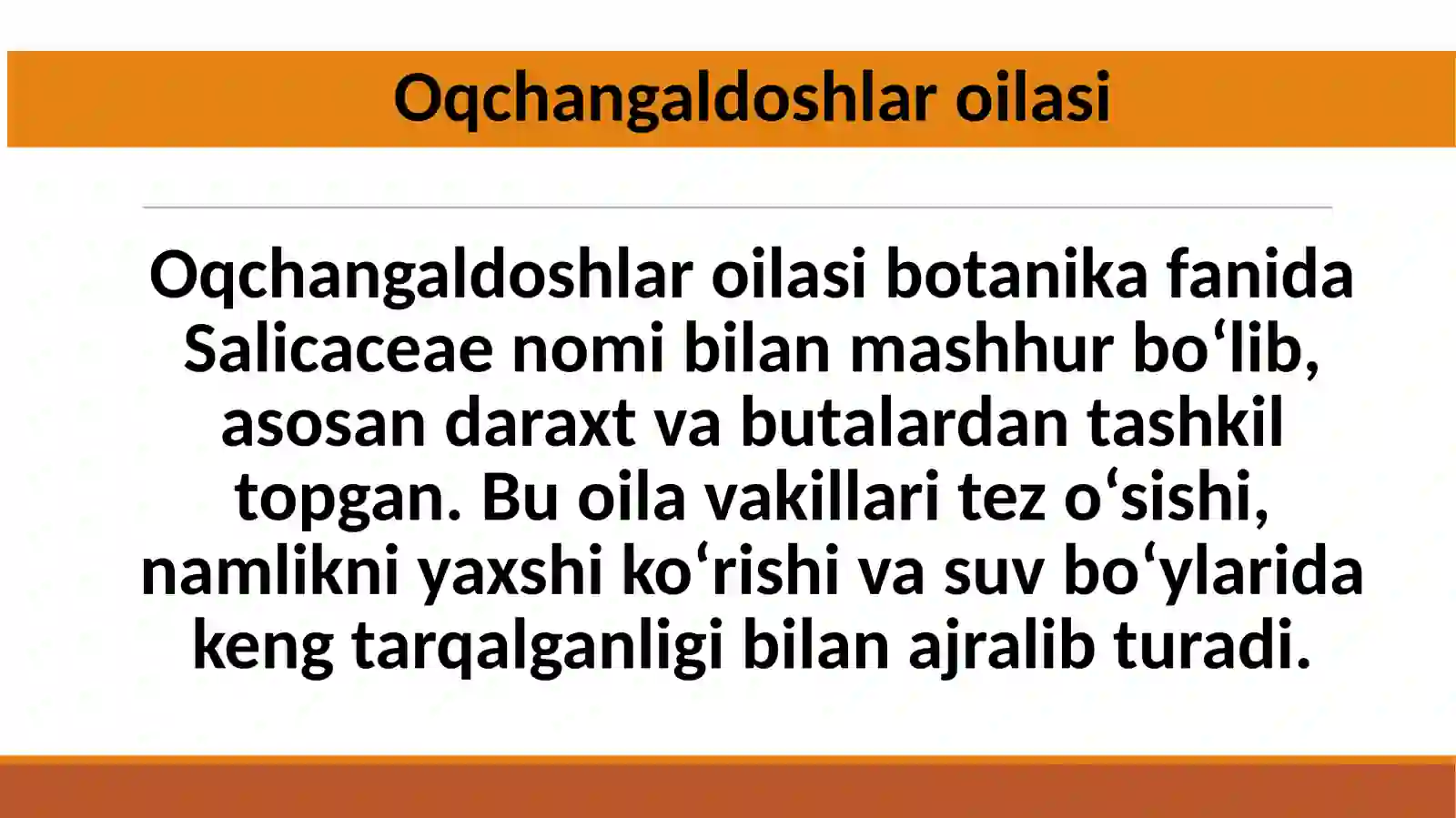 Oqchangaldoshlar oilasi

Oqchangaldoshlar oilasi botanika fanida Salicaceae nomi bilan mashhur bo‘lib, asosan daraxt va butalardan tashkil topgan. Bu oila vakillari tez o‘sishi, namlikni yaxshi ko‘rishi va suv bo‘ylarida keng tarqalganligi bilan ajralib turadi.